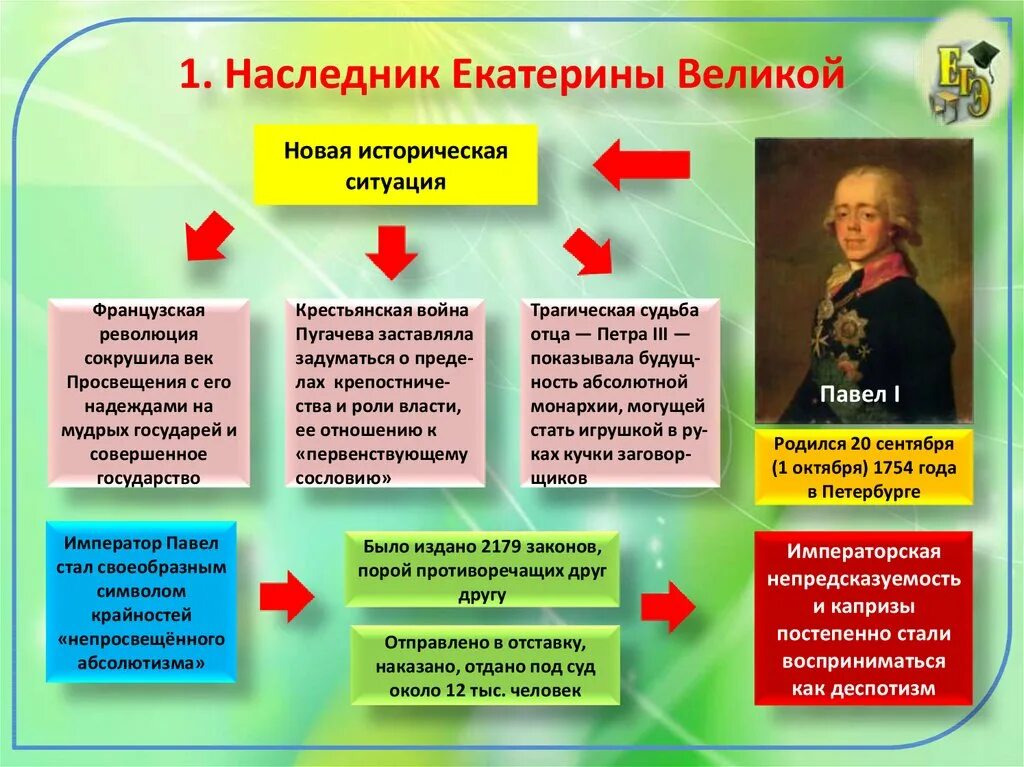 1. Наследник Екатерины Великой

ЕГЭ

Новая историческая ситуация

Французская революция сокрушила век Просвещения с его надеждами на мудрых государей и совершенное государство

Крестьянская война Пугачева заставляла задуматься о пределах крепостничества и роли власти, ее отношению к «первенствующему сословию»

Трагическая судьба отца — Петра III — показывала будущность абсолютной монархии, могущей стать игрушкой в руках кучки заговорщиков

Павел I

Родился 20 сентября (1 октября) 1754 года в Петербурге

Император Павел стал своеобразным символом крайностей «непросвещённого абсолютизма»

Было издано 2179 законов, порой противоречащих друг другу

Отправлено в отставку, наказано, отдано под суд около 12 тыс. человек

Императорская непредсказуемость и капризы постепенно стали восприниматься как деспотизм